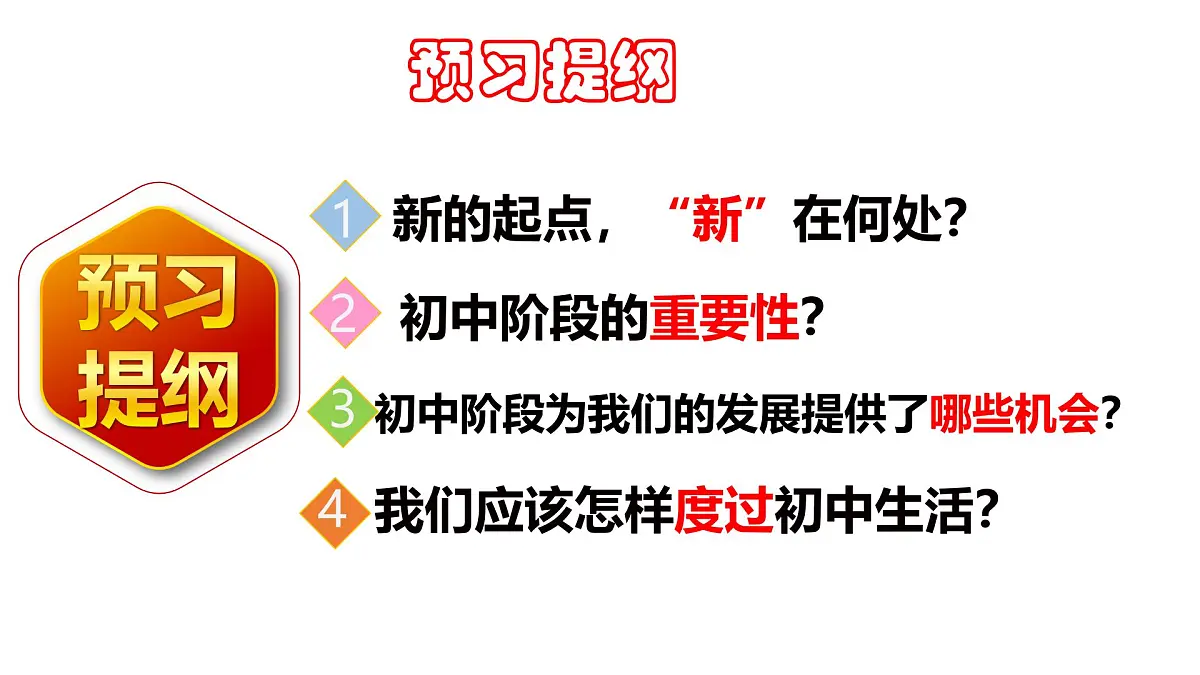 预习提纲

预习提纲

1 新的起点，“新”在何处?

2 初中阶段的重要性?

3 初中阶段为我们的发展提供了哪些机会?

4 我们应该怎样度过初中生活?